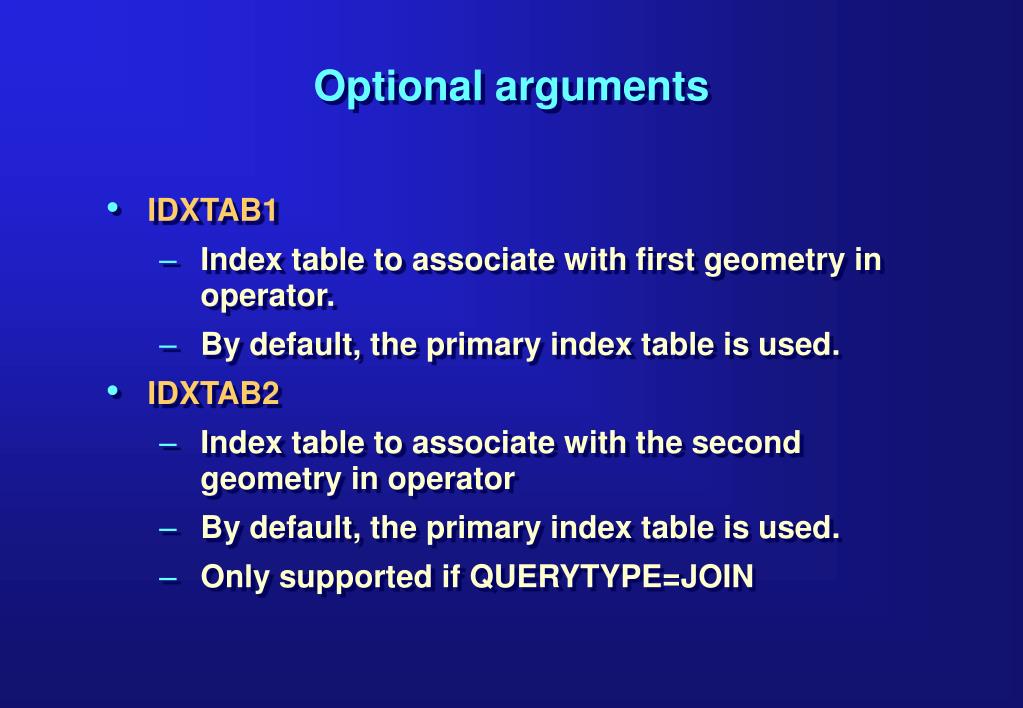 Optional arguments

• IDXTAB1
– Index table to associate with first geometry in operator.
– By default, the primary index table is used.
• IDXTAB2
– Index table to associate with the second geometry in operator
– By default, the primary index table is used.
– Only supported if QUERYTYPE=JOIN